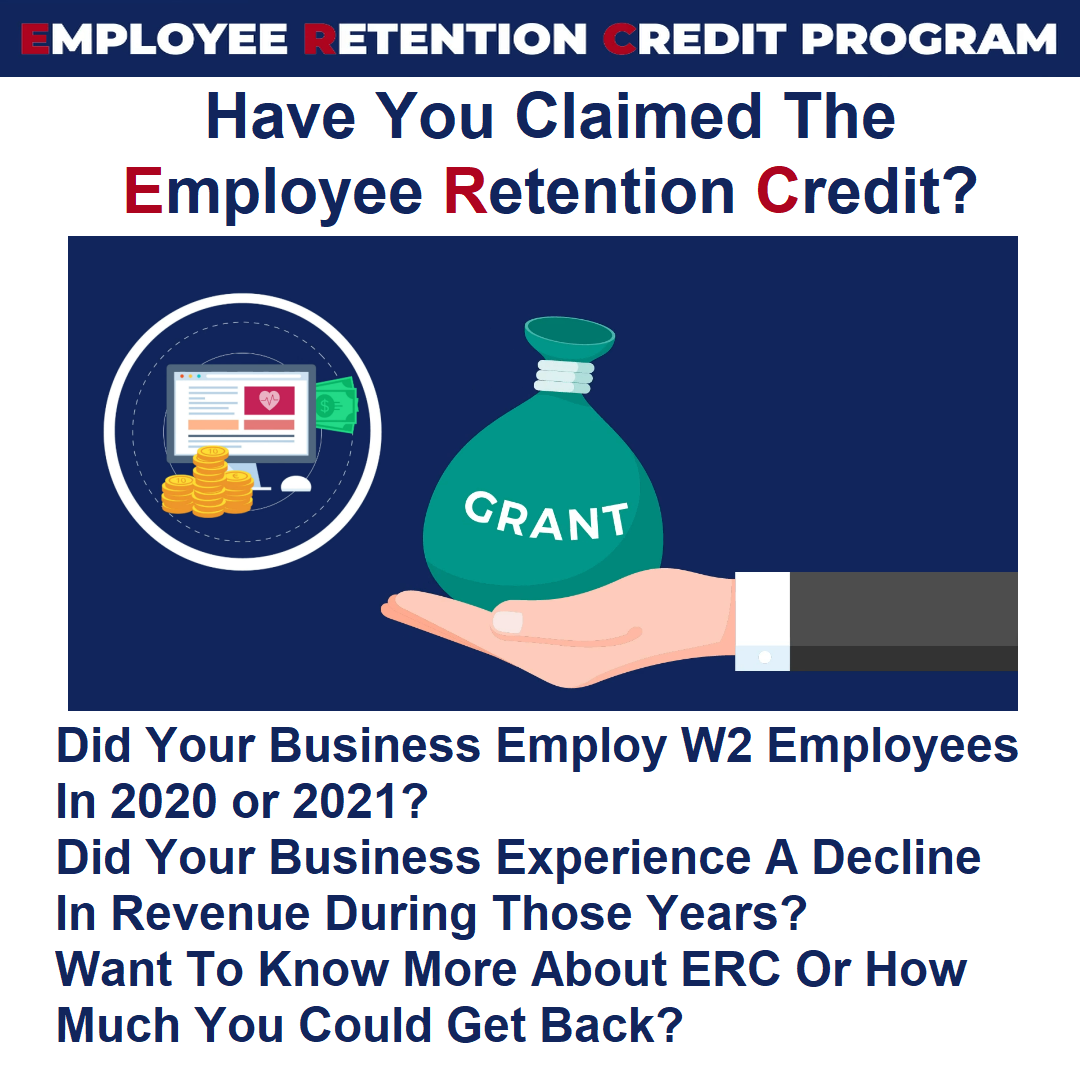 EMPLOYEE RETENTION CREDIT PROGRAM

Have You Claimed The Employee Retention Credit?

GRANT

Did Your Business Employ W2 Employees In 2020 or 2021?
Did Your Business Experience A Decline In Revenue During Those Years?
Want To Know More About ERC Or How Much You Could Get Back?